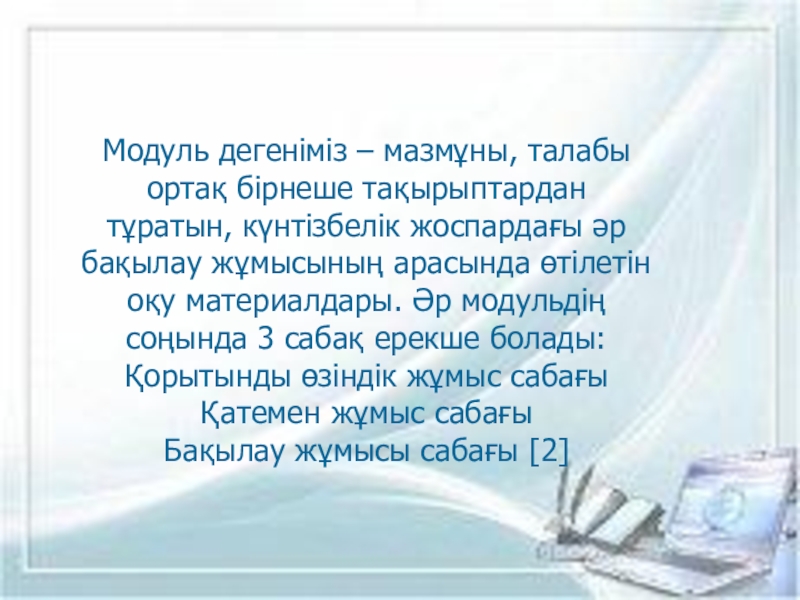 Модуль дегеніміз – мазмұны, талабы ортақ бірнеше тақырыптардан тұратын, күнтізбелік жоспардағы әр бақылау жұмысының арасында өтілетін оқу материалдары. Әр модульдің соңында 3 сабақ ерекше болады:
Қорытынды өзіндік жұмыс сабағы
Қатемен жұмыс сабағы
Бақылау жұмысы сабағы [2]